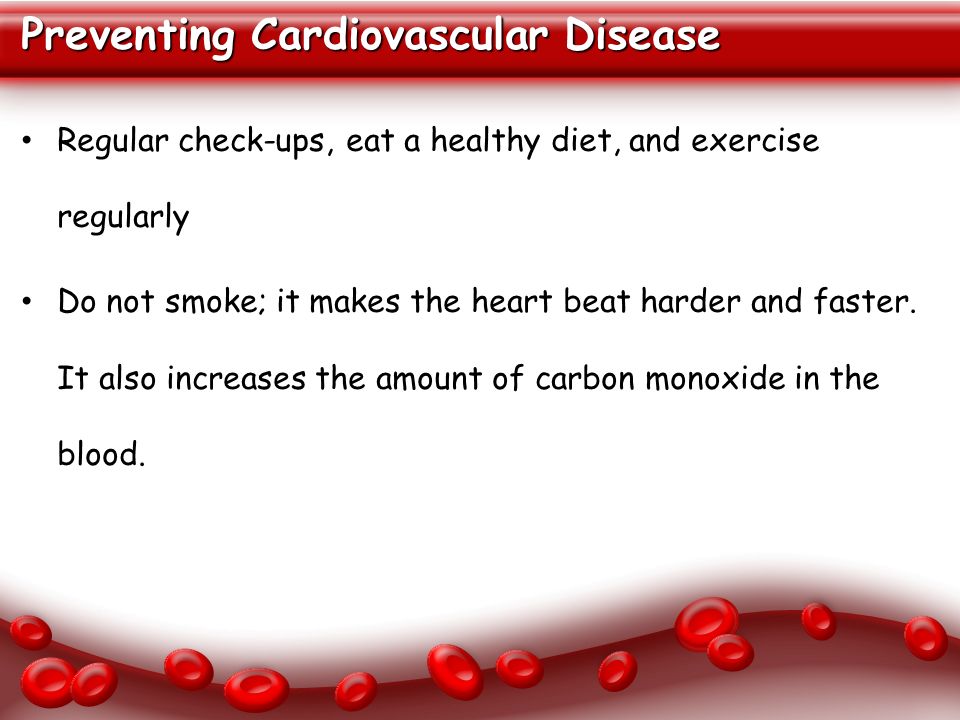 Preventing Cardiovascular Disease

• Regular check-ups, eat a healthy diet, and exercise regularly

• Do not smoke; it makes the heart beat harder and faster. It also increases the amount of carbon monoxide in the blood.